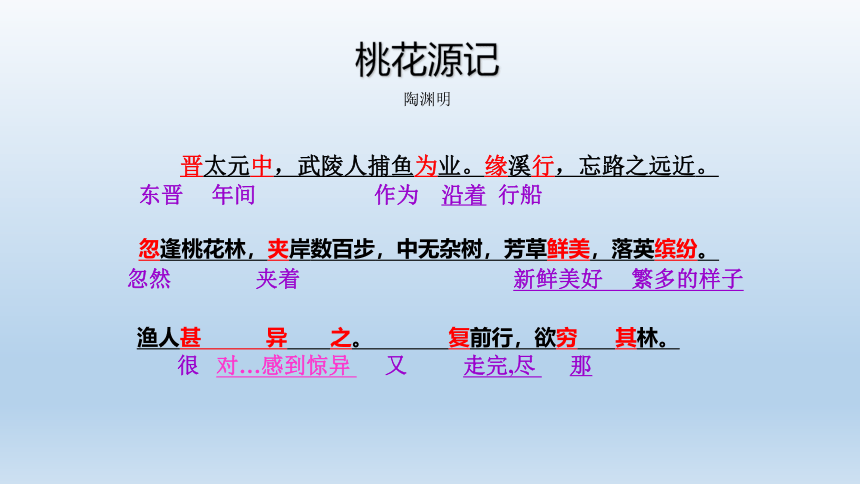 桃花源记

陶渊明

晋太元中，武陵人捕鱼为业。缘溪行，忘路之远近。
东晋 年间 作为 沿着 行船

忽逢桃花林，夹岸数百步，中无杂树，芳草鲜美，落英缤纷。
忽然 夹着 新鲜美好 繁多的样子

渔人甚 异 之。 复前行，欲穷 其林。
很 对…感到惊异 又 走完,尽 那